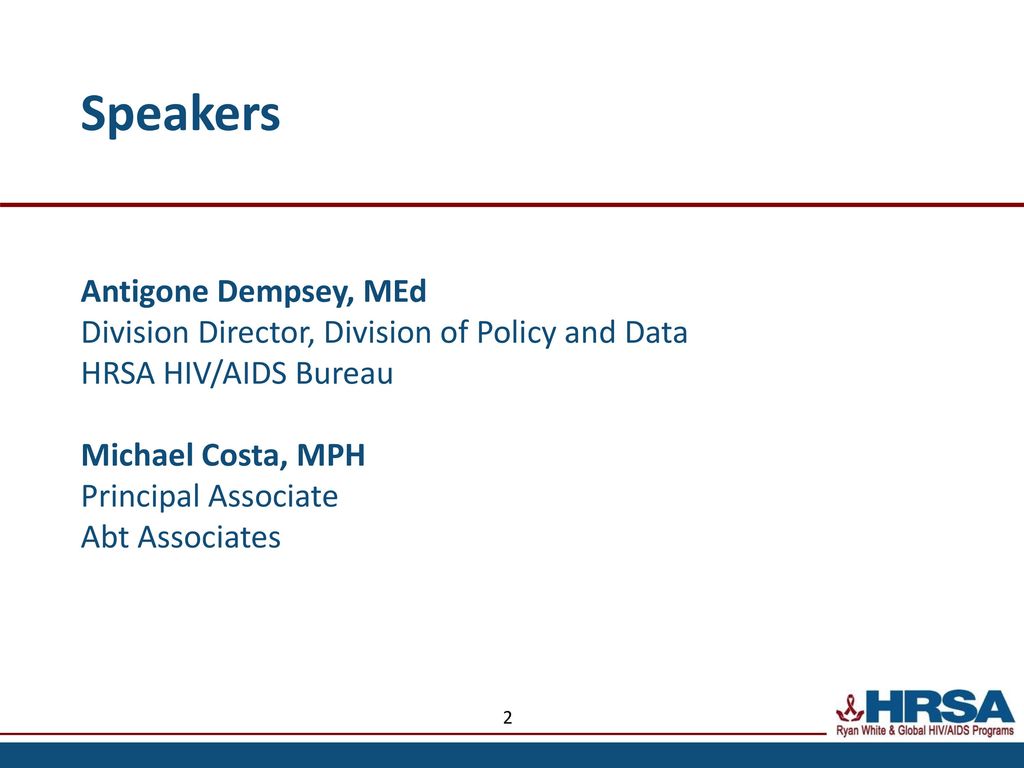 Speakers

Antigone Dempsey, MEd
Division Director, Division of Policy and Data
HRSA HIV/AIDS Bureau

Michael Costa, MPH
Principal Associate
Abt Associates

2

HRSA
Ryan White & Global HIV/AIDS Programs